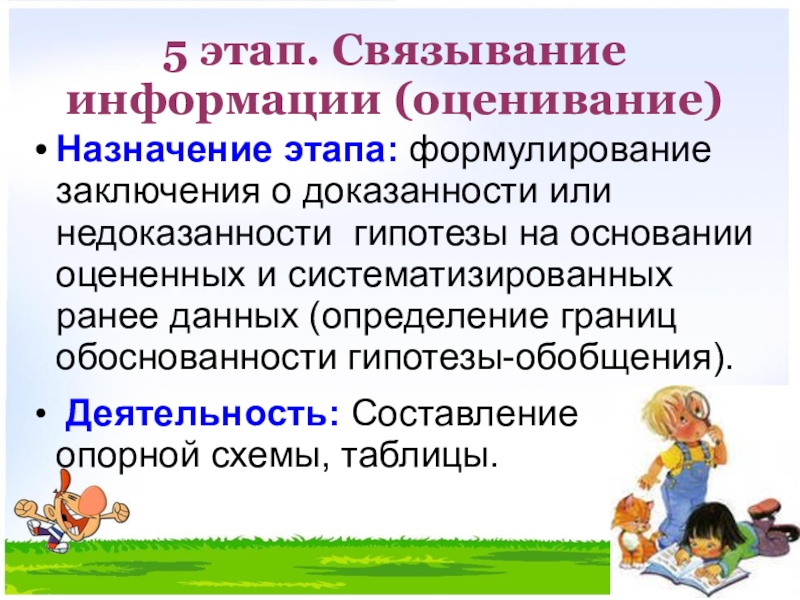 5 этап. Связывание информации (оценивание)

• Назначение этапа: формулирование заключения о доказанности или недоказанности гипотезы на основании оцененных и систематизированных ранее данных (определение границ обоснованности гипотезы-обобщения).

• Деятельность: Составление опорной схемы, таблицы.